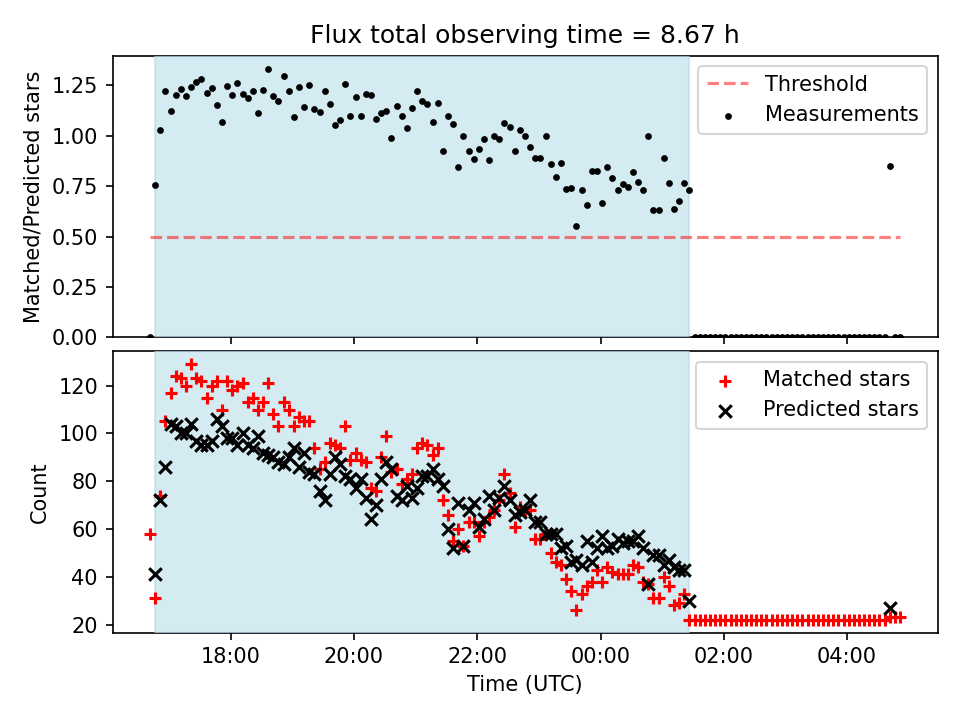 Flux total observing time = 8.67 h

Matched/Predicted stars

1.25
1.00
0.75
0.50
0.25
0.00

Threshold
Measurements

Count

120
100
80
60
40
20

Matched stars
Predicted stars

18:00
20:00
22:00
00:00
02:00
04:00

Time (UTC)